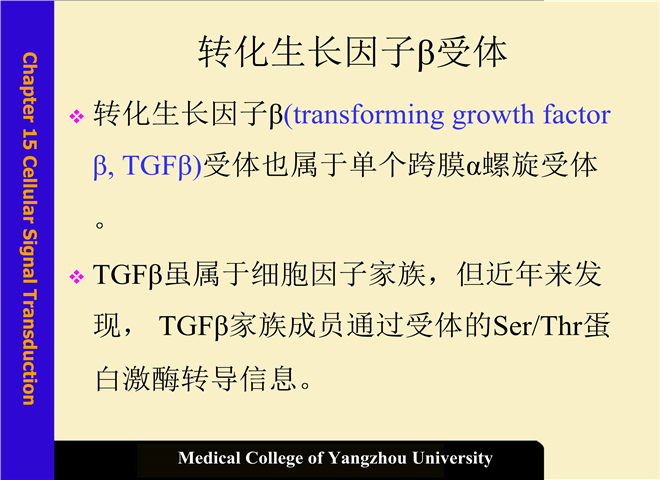 Chapter 15 Cellular Signal Transduction

转化生长因子β受体

❖ 转化生长因子β(transforming growth factor β, TGFβ)受体也属于单个跨膜α螺旋受体。

❖ TGFβ虽属于细胞因子家族，但近年来发现， TGFβ家族成员通过受体的Ser/Thr蛋白激酶转导信息。

Medical College of Yangzhou University